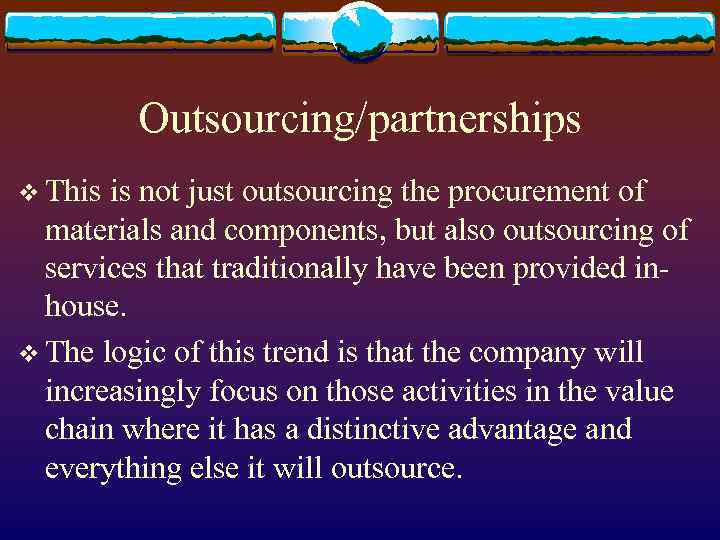 Outsourcing/partnerships

❖ This is not just outsourcing the procurement of materials and components, but also outsourcing of services that traditionally have been provided in-house.

❖ The logic of this trend is that the company will increasingly focus on those activities in the value chain where it has a distinctive advantage and everything else it will outsource.